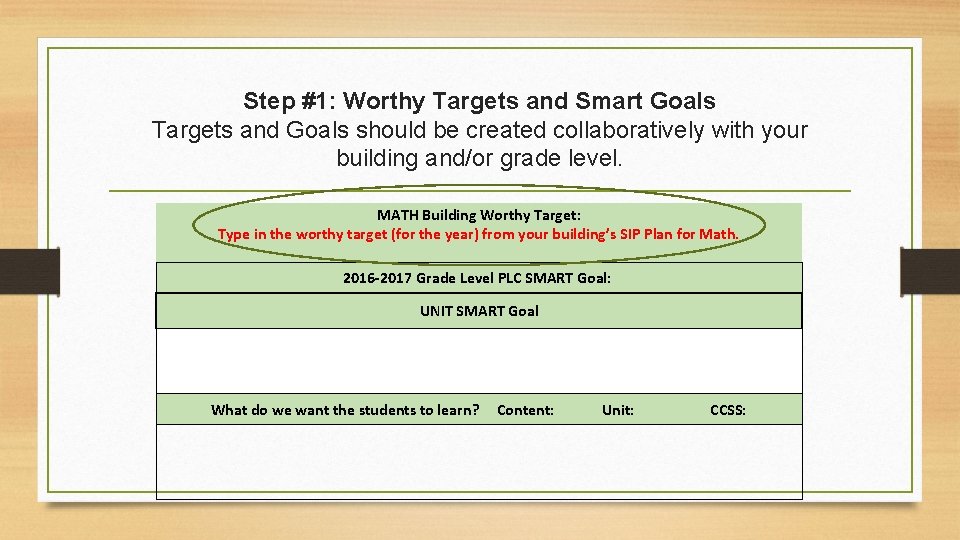 Step #1: Worthy Targets and Smart Goals
Targets and Goals should be created collaboratively with your building and/or grade level.

MATH Building Worthy Target:
Type in the worthy target (for the year) from your building's SIP Plan for Math.

2016-2017 Grade Level PLC SMART Goal:

UNIT SMART Goal

What do we want the students to learn? Content: Unit: CCSS: